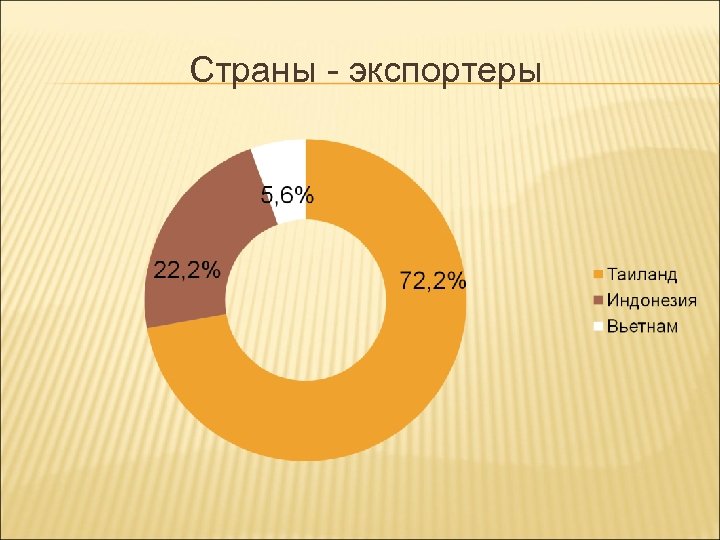 Страны - экспортеры

5,6%

22,2%

72,2%

Таиланд
Индонезия
Вьетнам